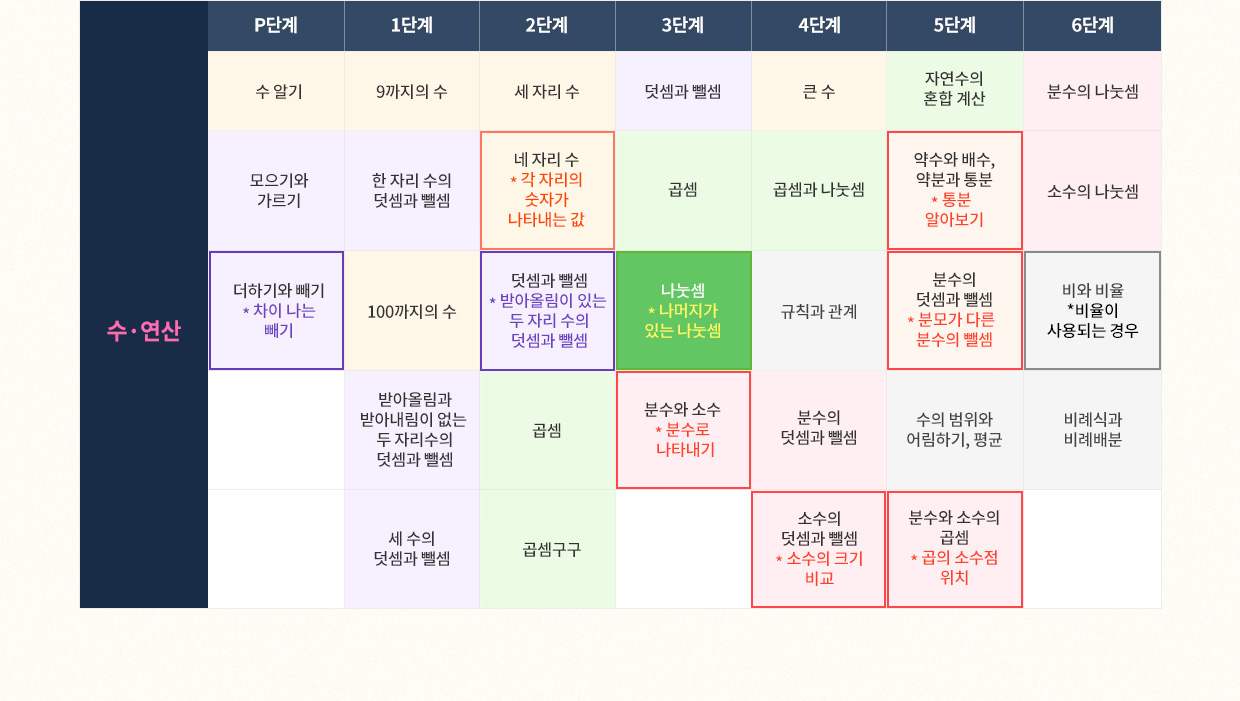 |  | P단계 | 1단계 | 2단계 | 3단계 | 4단계 | 5단계 | 6단계 |
|---|---|---|---|---|---|---|---|
| 수·연산 | 수 알기 | 9까지의 수 | 세 자리 수 | 덧셈과 뺄셈 | 큰 수 | 자연수의 혼합 계산 | 분수의 나눗셈 |
|  | 모으기와 가르기 | 한 자리 수의 덧셈과 뺄셈 | 네 자리 수 * 각 자리의 숫자가 나타내는 값 | 곱셈 | 곱셈과 나눗셈 | 약수와 배수, 약분과 통분 * 통분 알아보기 | 소수의 나눗셈 |
|  | 더하기와 빼기 * 차이 나는 빼기 | 100까지의 수 | 덧셈과 뺄셈 * 받아올림이 있는 두 자리 수의 덧셈과 뺄셈 | 나눗셈 * 나머지가 있는 나눗셈 | 규칙과 관계 | 분수의 덧셈과 뺄셈 * 분모가 다른 분수의 뺄셈 | 비와 비율 *비율이 사용되는 경우 |
|  |  | 받아올림과 받아내림이 없는 두 자리수의 덧셈과 뺄셈 | 곱셈 | 분수와 소수 * 분수로 나타내기 | 분수의 덧셈과 뺄셈 | 수의 범위와 어림하기, 평균 | 비례식과 비례배분 |
|  |  | 세 수의 덧셈과 뺄셈 | 곱셈구구 |  | 소수의 덧셈과 뺄셈 * 소수의 크기 비교 | 분수와 소수의 곱셈 * 곱의 소수점 위치 |  |